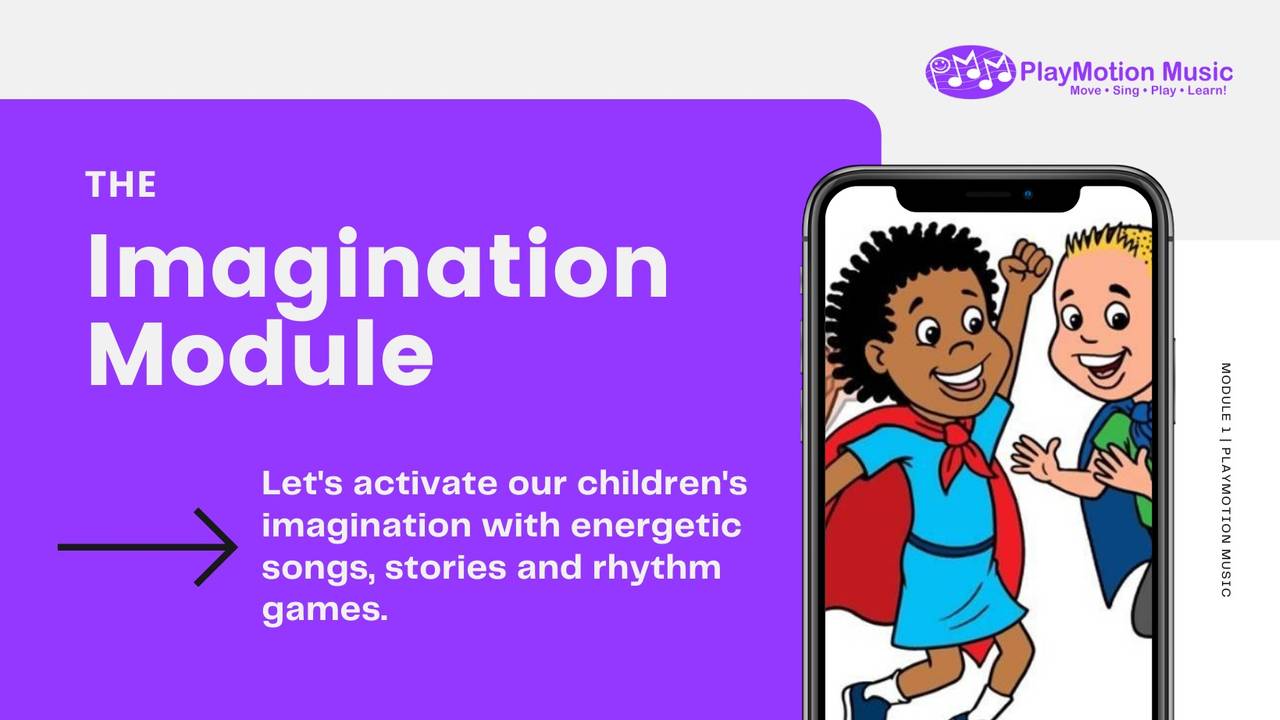 PlayMotion Music
Move • Sing • Play • Learn!

THE
Imagination Module

Let's activate our children's imagination with energetic songs, stories and rhythm games.

MODULE 1 | PLAYMOTION MUSIC